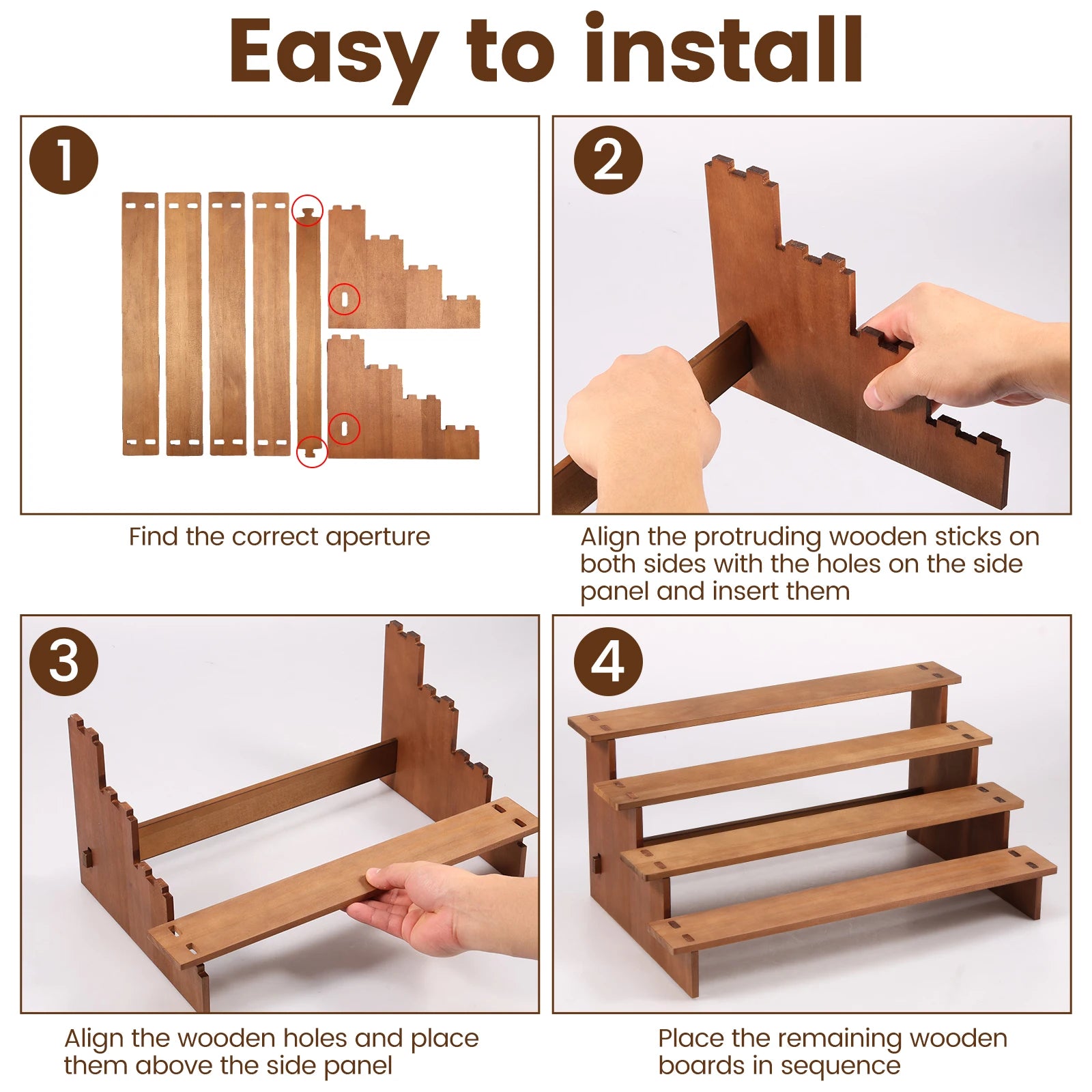 Easy to install

1

Find the correct aperture

2

Align the protruding wooden sticks on both sides with the holes on the side panel and insert them

3

Align the wooden holes and place them above the side panel

4

Place the remaining wooden boards in sequence